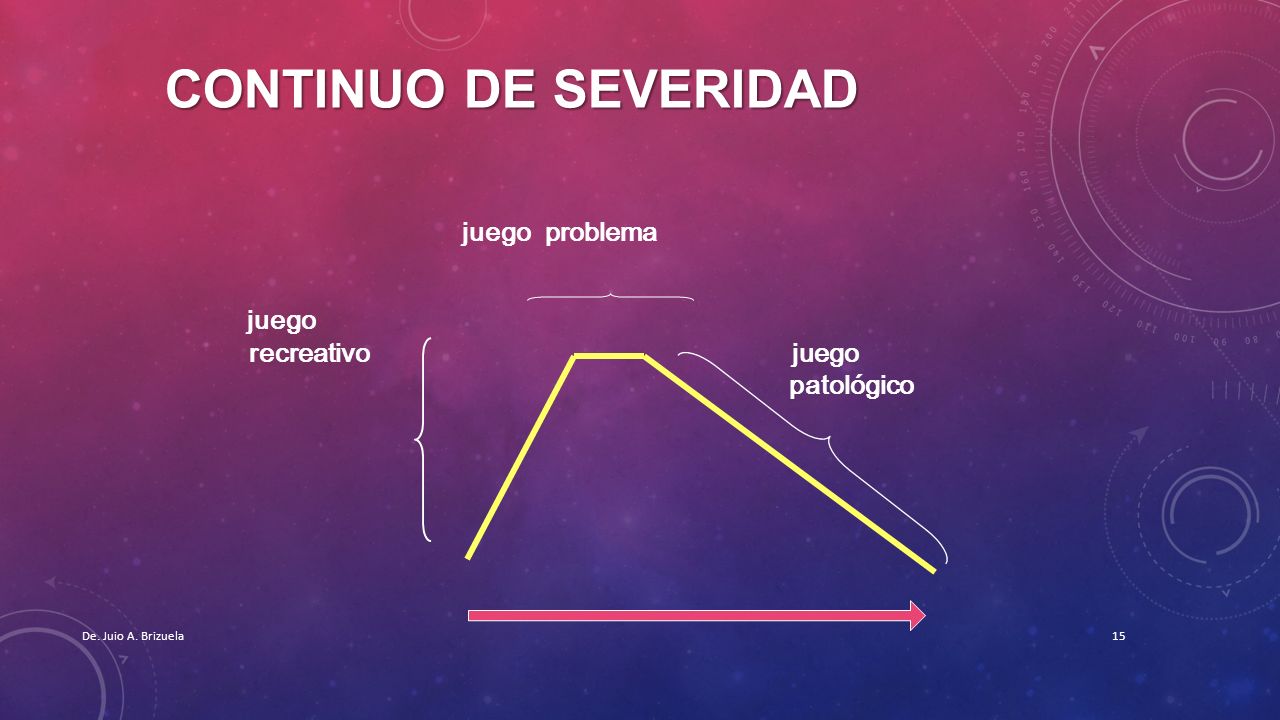 CONTINUO DE SEVERIDAD

juego problema

juego recreativo

juego patológico

De. Juio A. Brizuela

15